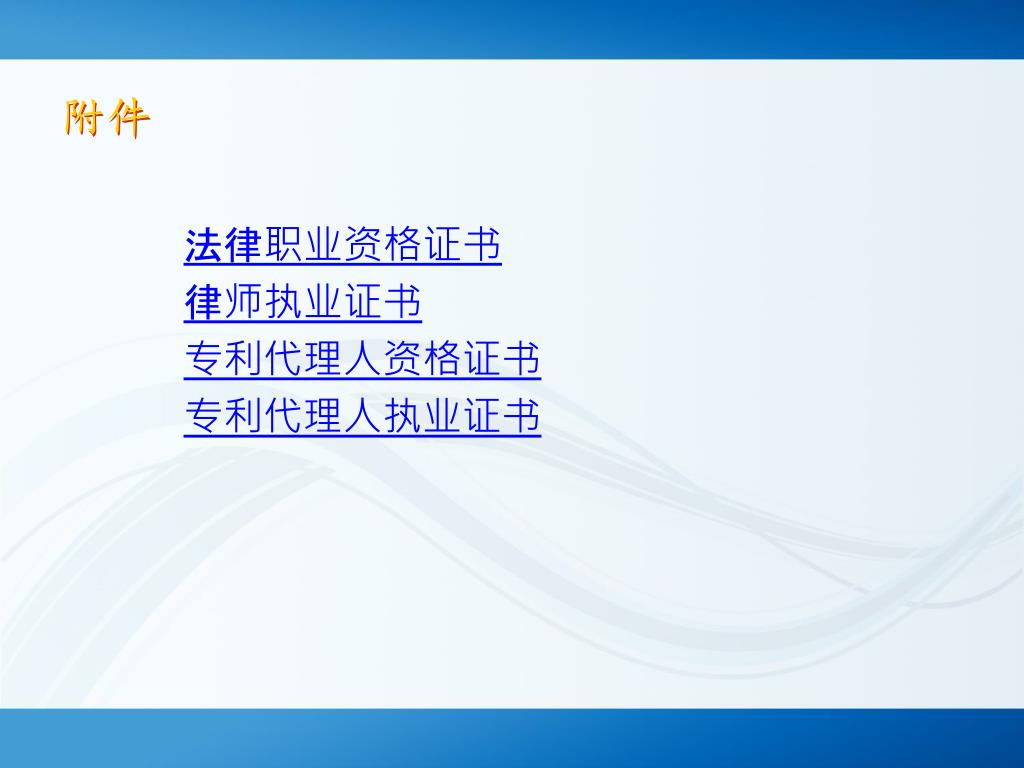 附件

法律职业资格证书
律师执业证书
专利代理人资格证书
专利代理人执业证书